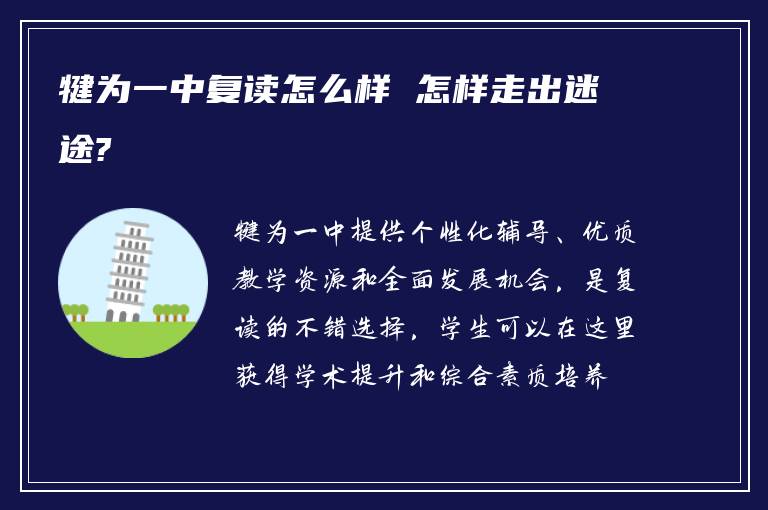 犍为一中复读怎么样 怎样走出迷途?

犍为一中提供个性化辅导、优质教学资源和全面发展机会，是复读的不错选择，学生可以在这里获得学术提升和综合素质培养